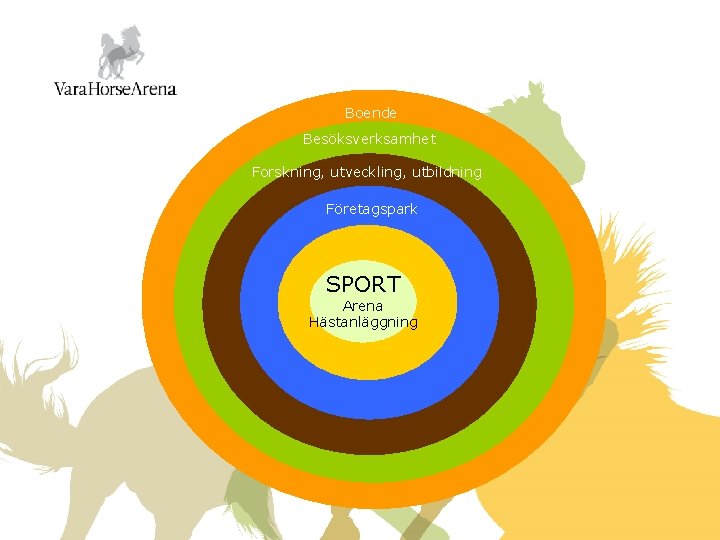 VaraHorseArena

Boende

Besöksverksamhet

Forskning, utveckling, utbildning

Företagspark

SPORT
Arena
Hästanläggning